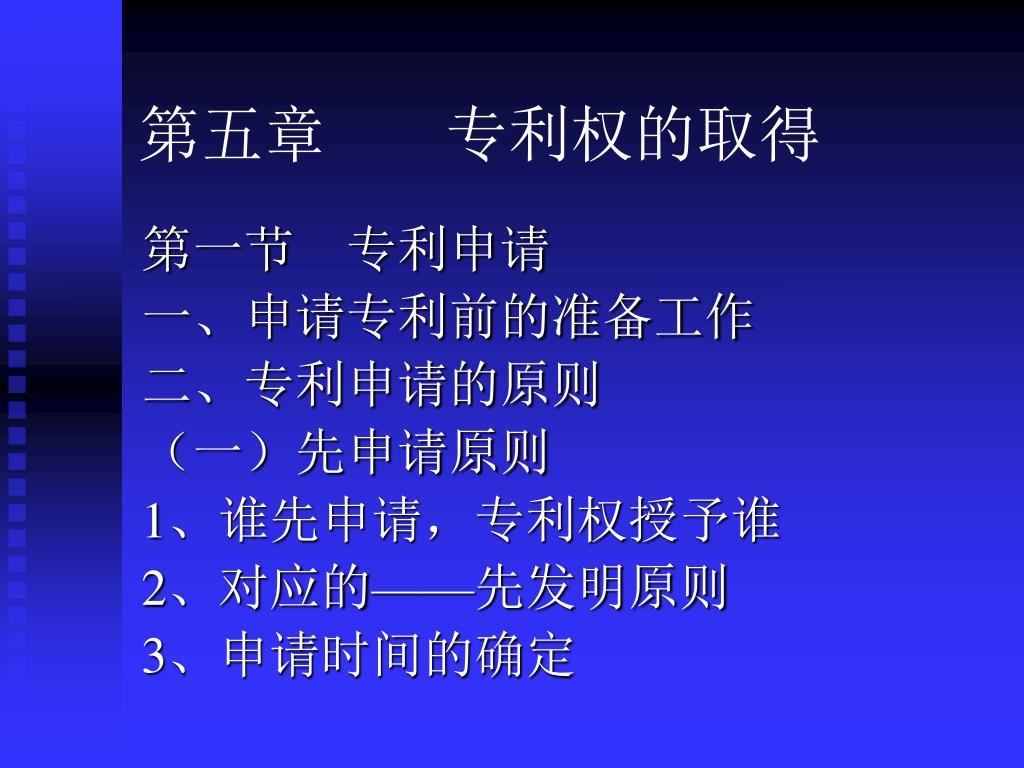 第五章　　专利权的取得

第一节　专利申请
一、申请专利前的准备工作
二、专利申请的原则
（一）先申请原则
1、谁先申请，专利权授予谁
2、对应的——先发明原则
3、申请时间的确定